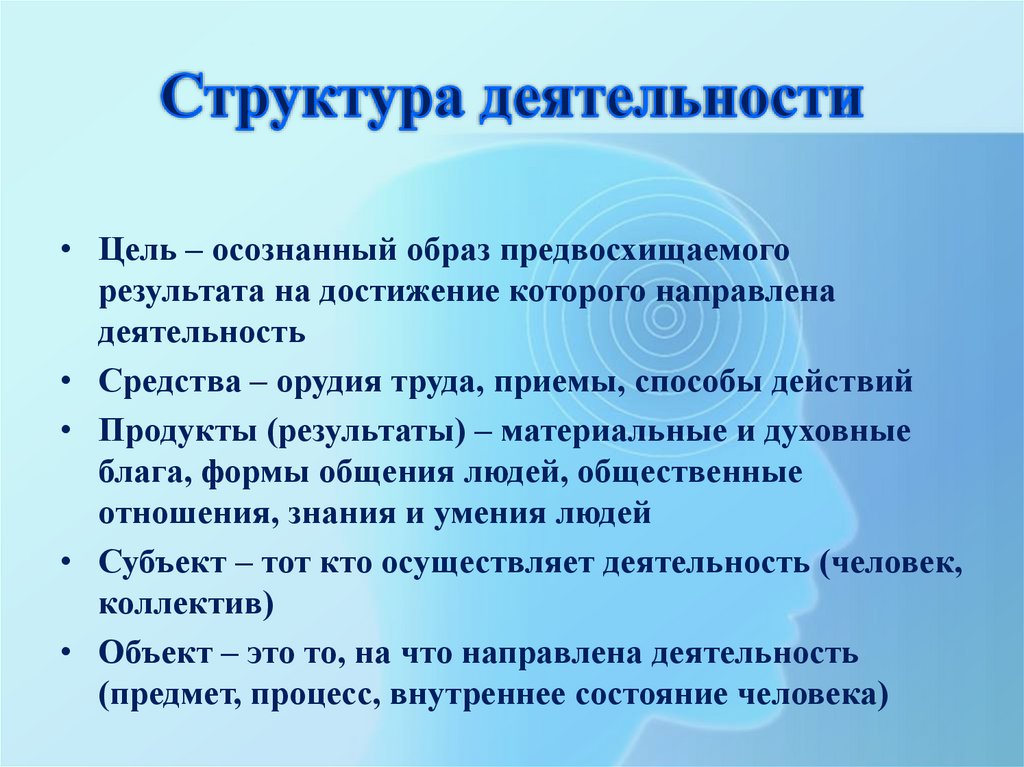 Структура деятельности

• Цель – осознанный образ предвосхищаемого результата на достижение которого направлена деятельность

• Средства – орудия труда, приемы, способы действий

• Продукты (результаты) – материальные и духовные блага, формы общения людей, общественные отношения, знания и умения людей

• Субъект – тот кто осуществляет деятельность (человек, коллектив)

• Объект – это то, на что направлена деятельность (предмет, процесс, внутреннее состояние человека)